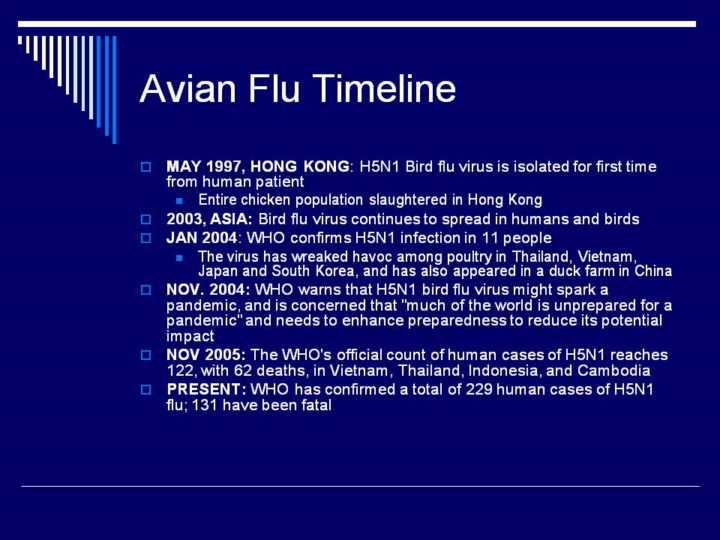 Avian Flu Timeline

MAY 1997, HONG KONG: H5N1 Bird flu virus is isolated for first time from human patient

Entire chicken population slaughtered in Hong Kong

2003, ASIA: Bird flu virus continues to spread in humans and birds

JAN 2004: WHO confirms H5N1 infection in 11 people

The virus has wreaked havoc among poultry in Thailand, Vietnam, Japan and South Korea, and has also appeared in a duck farm in China

NOV. 2004: WHO warns that H5N1 bird flu virus might spark a pandemic, and is concerned that "much of the world is unprepared for a pandemic" and needs to enhance preparedness to reduce its potential impact

NOV 2005: The WHO's official count of human cases of H5N1 reaches 122, with 62 deaths, in Vietnam, Thailand, Indonesia, and Cambodia

PRESENT: WHO has confirmed a total of 229 human cases of H5N1 flu; 131 have been fatal